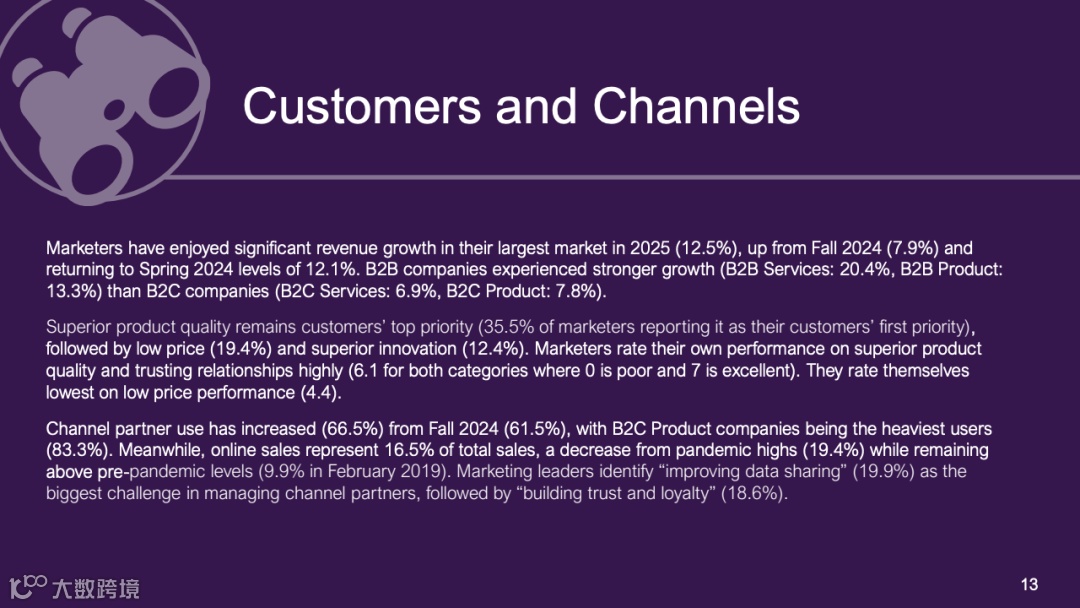 Customers and Channels

Marketers have enjoyed significant revenue growth in their largest market in 2025 (12.5%), up from Fall 2024 (7.9%) and returning to Spring 2024 levels of 12.1%. B2B companies experienced stronger growth (B2B Services: 20.4%, B2B Product: 13.3%) than B2C companies (B2C Services: 6.9%, B2C Product: 7.8%).

Superior product quality remains customers' top priority (35.5% of marketers reporting it as their customers' first priority), followed by low price (19.4%) and superior innovation (12.4%). Marketers rate their own performance on superior product quality and trusting relationships highly (6.1 for both categories where 0 is poor and 7 is excellent). They rate themselves lowest on low price performance (4.4).

Channel partner use has increased (66.5%) from Fall 2024 (61.5%), with B2C Product companies being the heaviest users (83.3%). Meanwhile, online sales represent 16.5% of total sales, a decrease from pandemic highs (19.4%) while remaining above pre-pandemic levels (9.9% in February 2019). Marketing leaders identify "improving data sharing" (19.9%) as the biggest challenge in managing channel partners, followed by "building trust and loyalty" (18.6%).

大数跨境

13